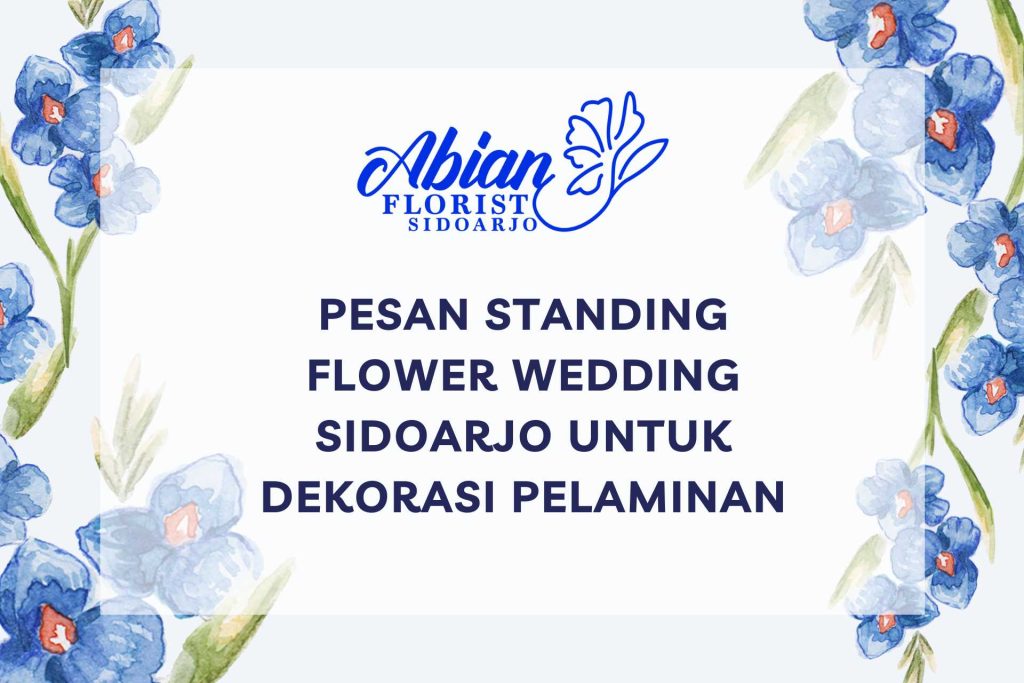 Abian
FLORIST
SIDOARJO

PESAN STANDING FLOWER WEDDING SIDOARJO UNTUK DEKORASI PELAMINAN